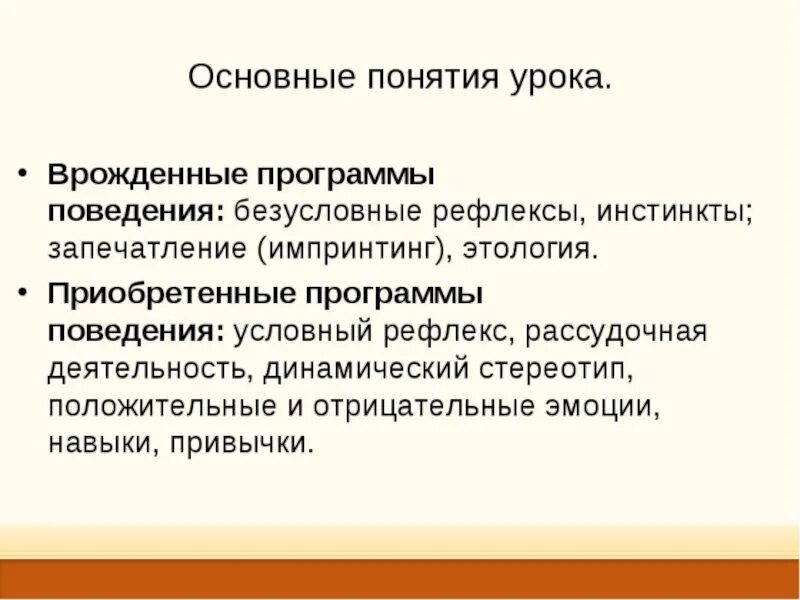 Основные понятия урока.

• Врожденные программы поведения: безусловные рефлексы, инстинкты; запечатление (импринтинг), этология.

• Приобретенные программы поведения: условный рефлекс, рассудочная деятельность, динамический стереотип, положительные и отрицательные эмоции, навыки, привычки.